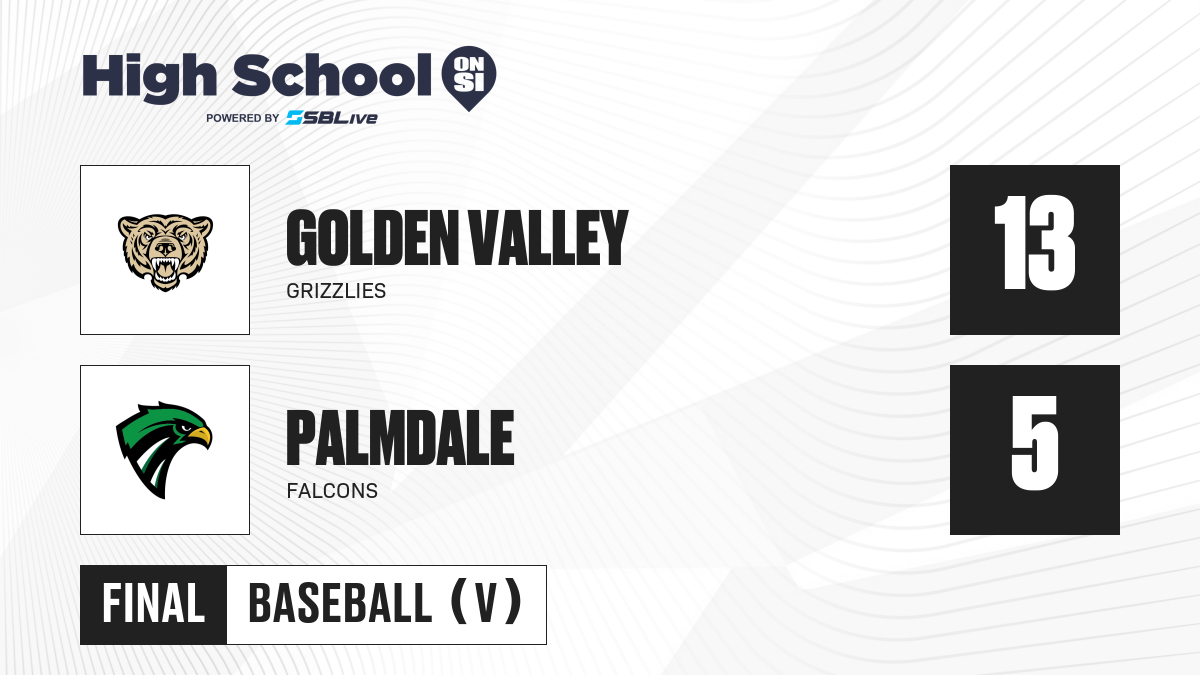 High School ON SI
POWERED BY SBLive

GOLDEN VALLEY
GRIZZLIES

13

PALMDALE
FALCONS

5

FINAL BASEBALL (V)